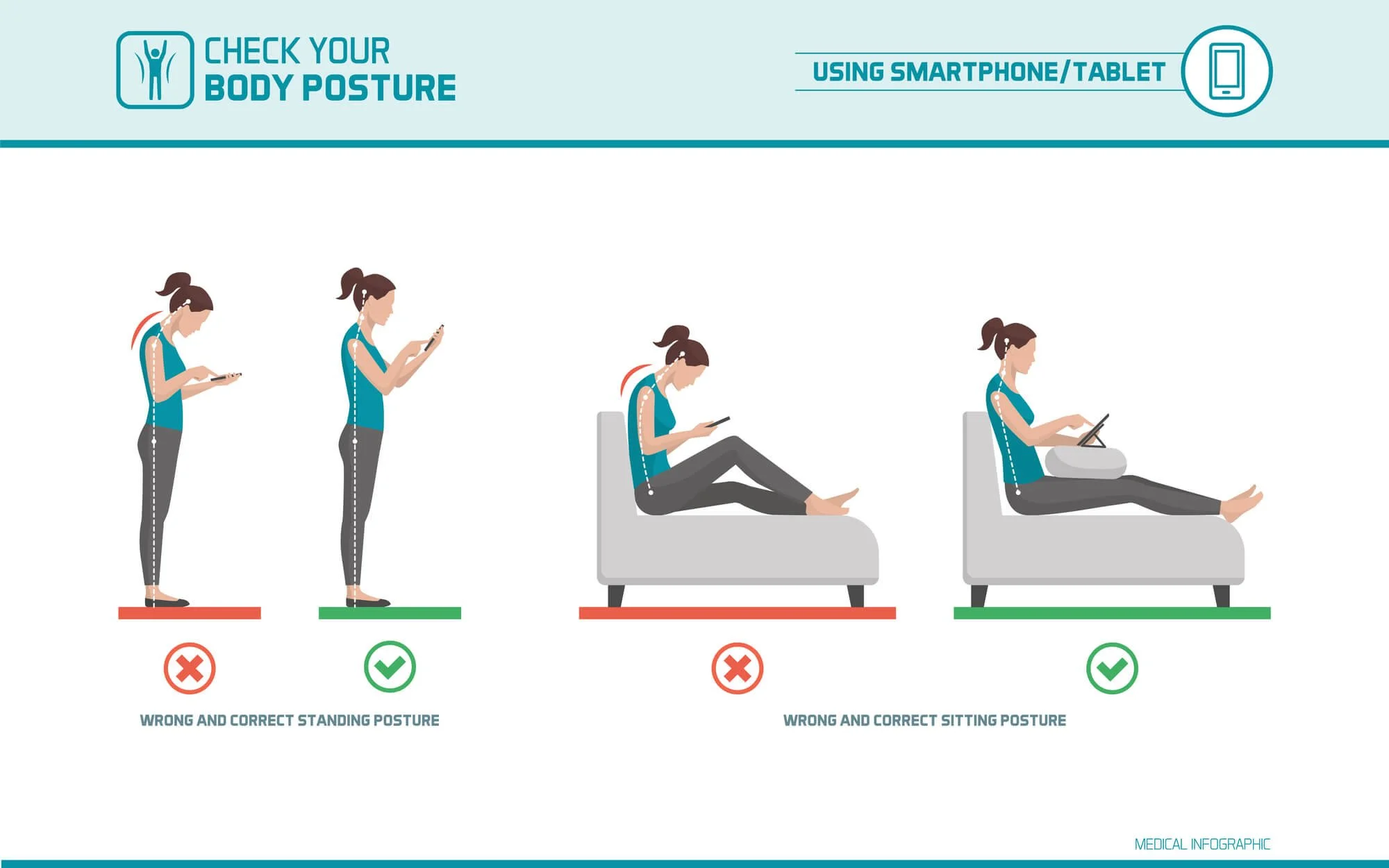 CHECK YOUR
BODY POSTURE

USING SMARTPHONE/TABLET

WRONG AND CORRECT STANDING POSTURE

WRONG AND CORRECT SITTING POSTURE

MEDICAL INFOGRAPHIC